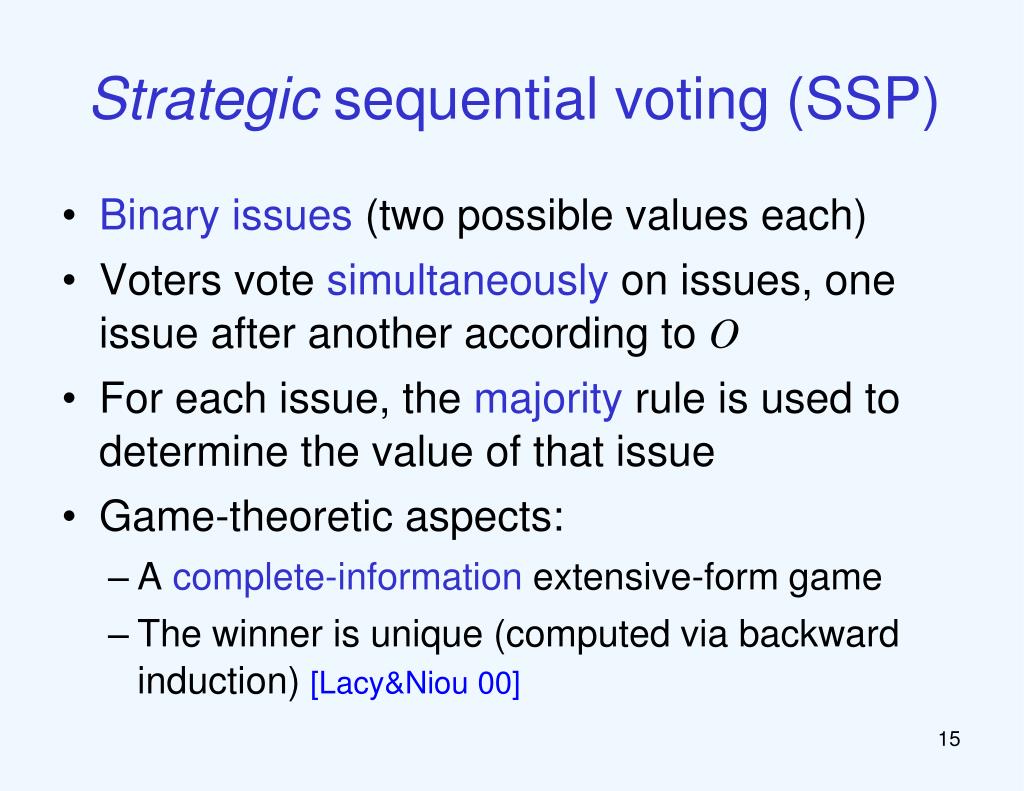 Strategic sequential voting (SSP)

• Binary issues (two possible values each)
• Voters vote simultaneously on issues, one issue after another according to $O$
• For each issue, the majority rule is used to determine the value of that issue
• Game-theoretic aspects:
– A complete-information extensive-form game
– The winner is unique (computed via backward induction) [Lacy&Niou 00]

15